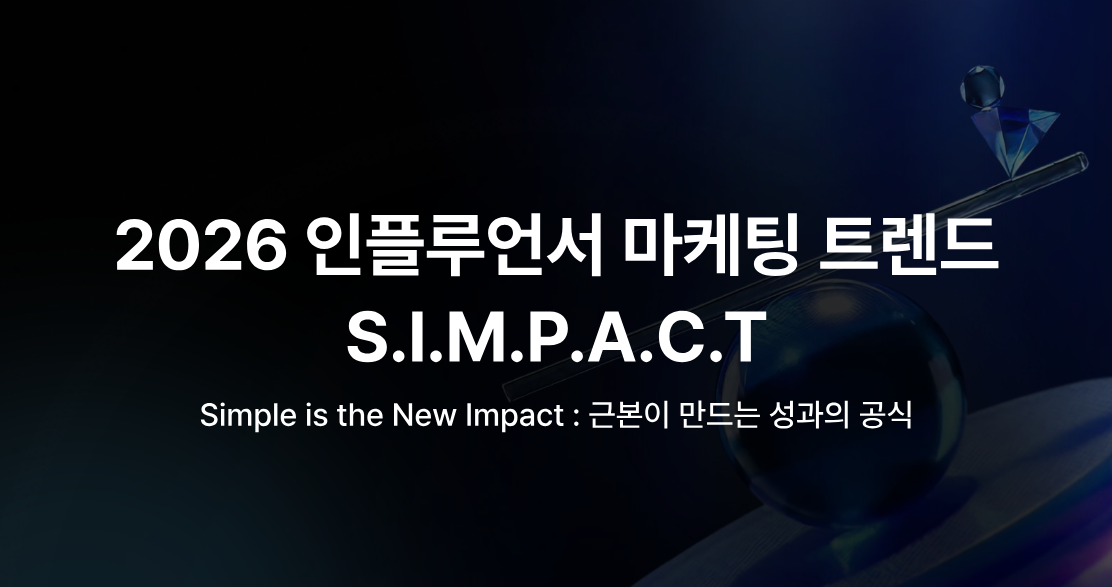 2026 인플루언서 마케팅 트렌드
S.I.M.P.A.C.T

Simple is the New Impact : 근본이 만드는 성과의 공식